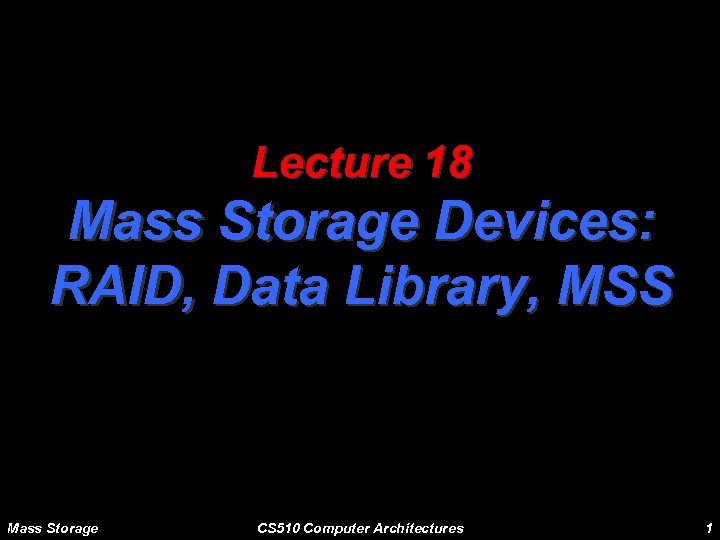 Lecture 18
Mass Storage Devices: RAID, Data Library, MSS

Mass Storage CS510 Computer Architectures 1